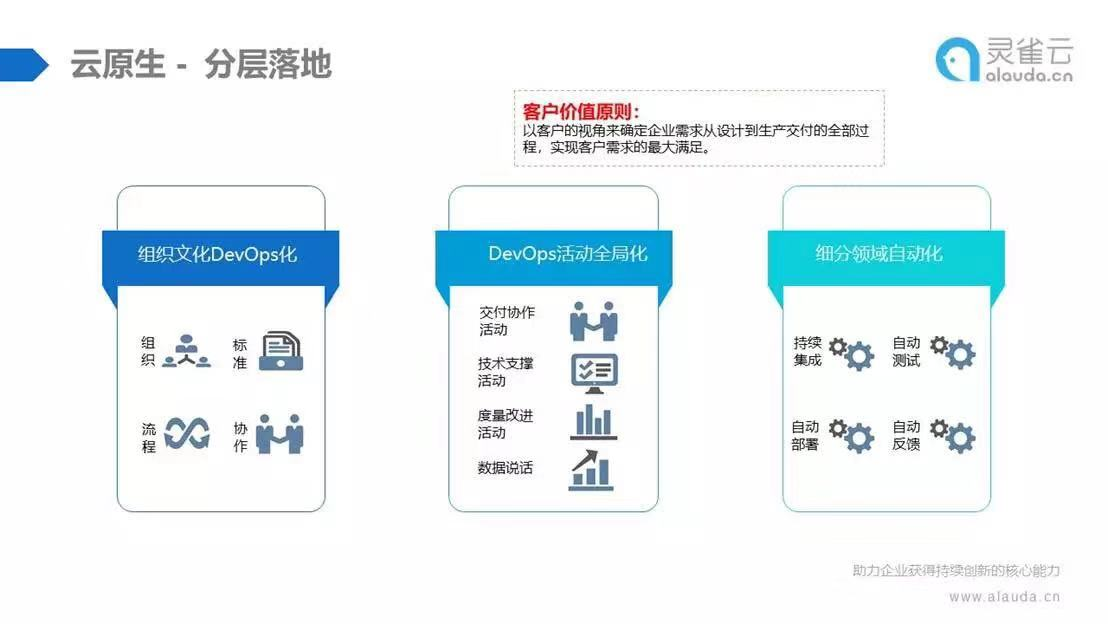 云原生 - 分层落地

灵雀云
alauda.cn

客户价值原则：
以客户的视角来确定企业需求从设计到生产交付的全部过程，实现客户需求的最大满足。

组织文化DevOps化

组织

标准

流程

协作

DevOps活动全局化

交付协作活动

技术支撑活动

度量改进活动

数据说话

细分领域自动化

持续集成

自动测试

自动部署

自动反馈

助力企业获得持续创新的核心能力

www.alauda.cn